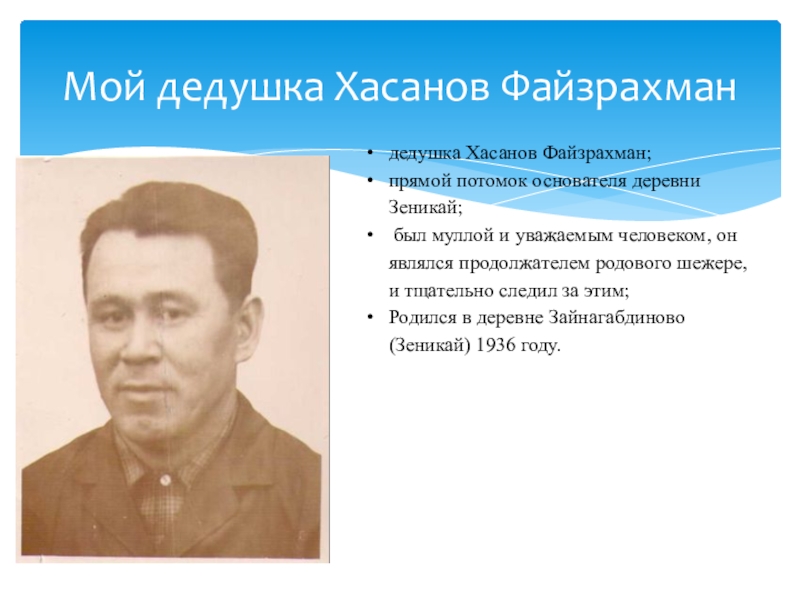 Мой дедушка Хасанов Файзрахман

• дедушка Хасанов Файзрахман;
• прямой потомок основателя деревни Зеникай;
• был муллой и уважаемым человеком, он являлся продолжателем родового шежере, и тщательно следил за этим;
• Родился в деревне Зайнагабдиново (Зеникай) 1936 году.